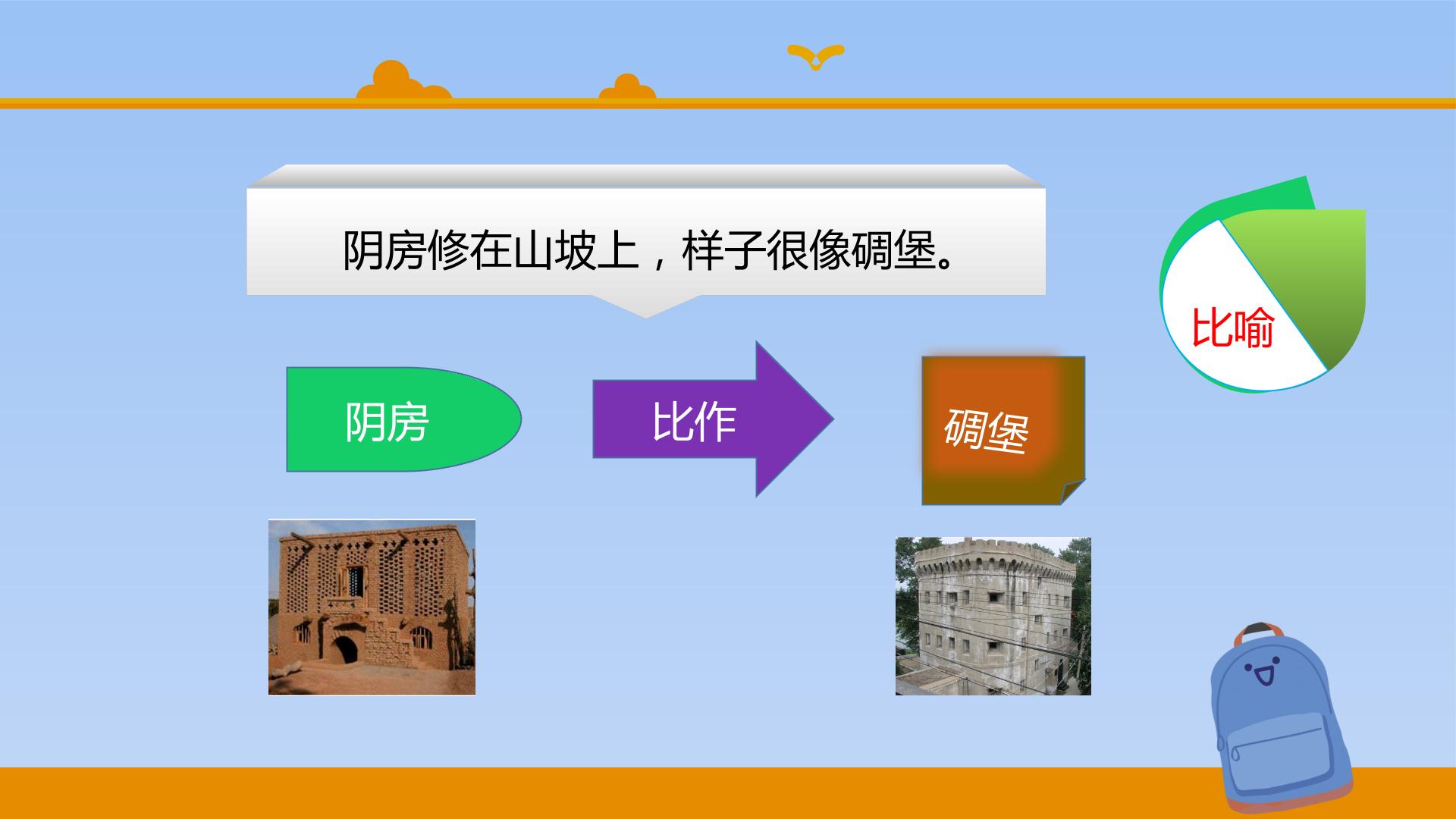 阴房修在山坡上，样子很像碉堡。

比喻

阴房

比作

碉堡